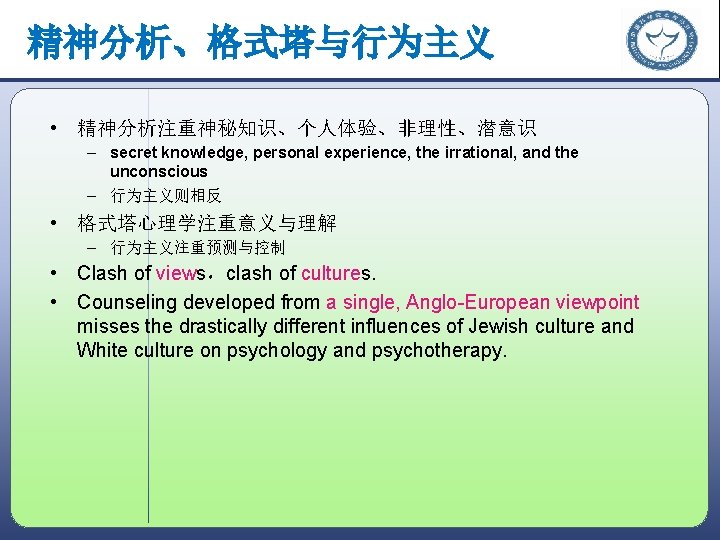 精神分析、格式塔与行为主义

• 精神分析注重神秘知识、个人体验、非理性、潜意识
– secret knowledge, personal experience, the irrational, and the unconscious
– 行为主义则相反
• 格式塔心理学注重意义与理解
– 行为主义注重预测与控制
• Clash of views，clash of cultures.
• Counseling developed from a single, Anglo-European viewpoint misses the drastically different influences of Jewish culture and White culture on psychology and psychotherapy.